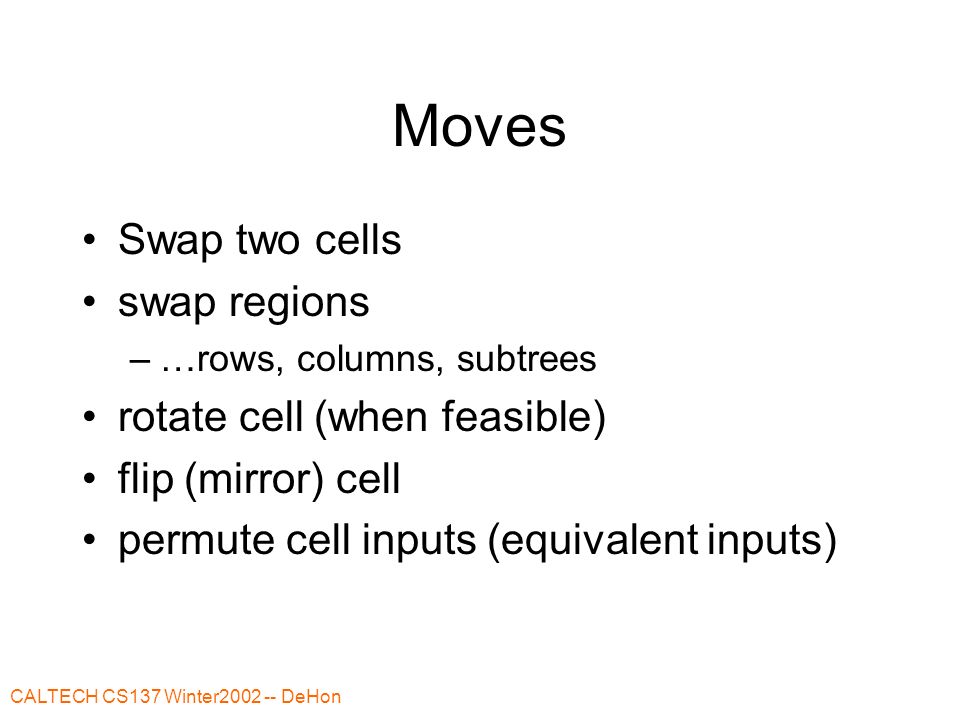 Moves

• Swap two cells
• swap regions
  – …rows, columns, subtrees
• rotate cell (when feasible)
• flip (mirror) cell
• permute cell inputs (equivalent inputs)

CALTECH CS137 Winter2002 -- DeHon